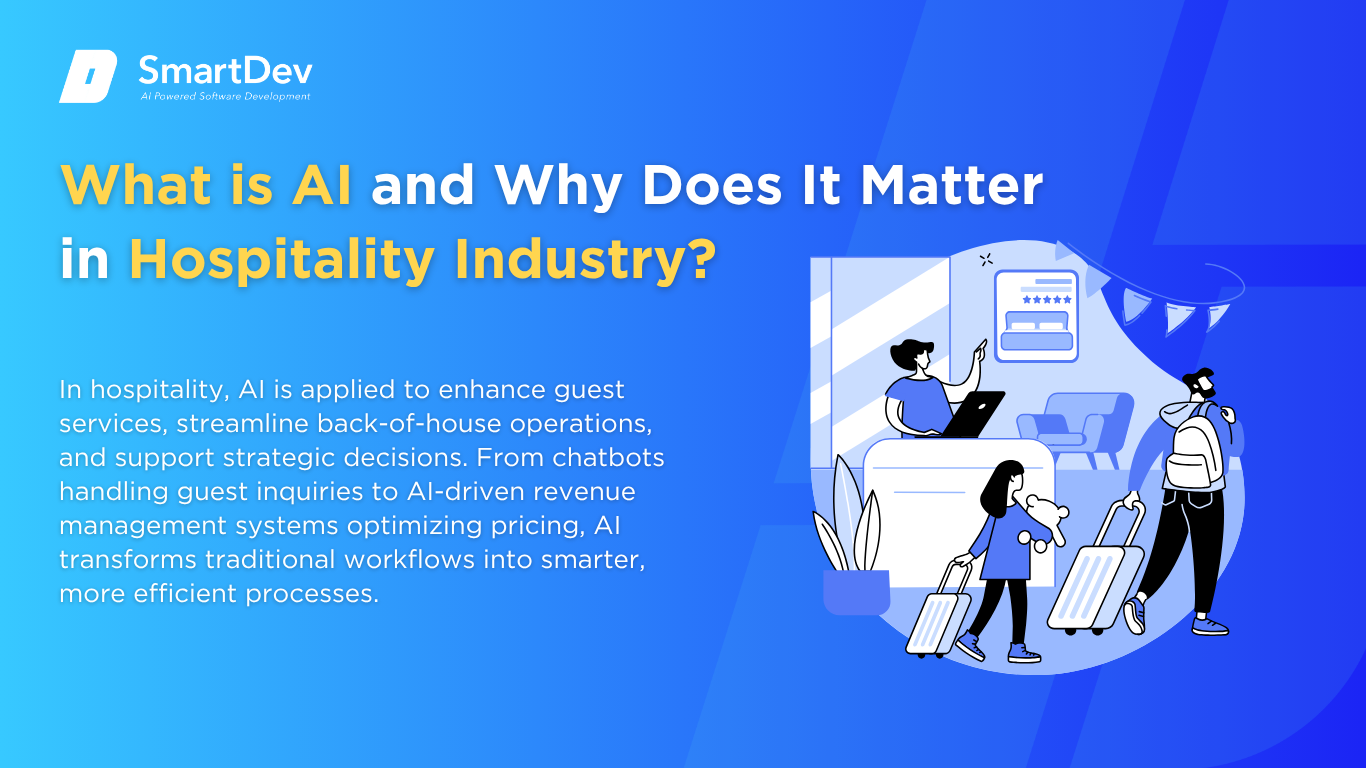 SmartDev
AI Powered Software Development

What is AI and Why Does It Matter in Hospitality Industry?

In hospitality, AI is applied to enhance guest services, streamline back-of-house operations, and support strategic decisions. From chatbots handling guest inquiries to AI-driven revenue management systems optimizing pricing, AI transforms traditional workflows into smarter, more efficient processes.